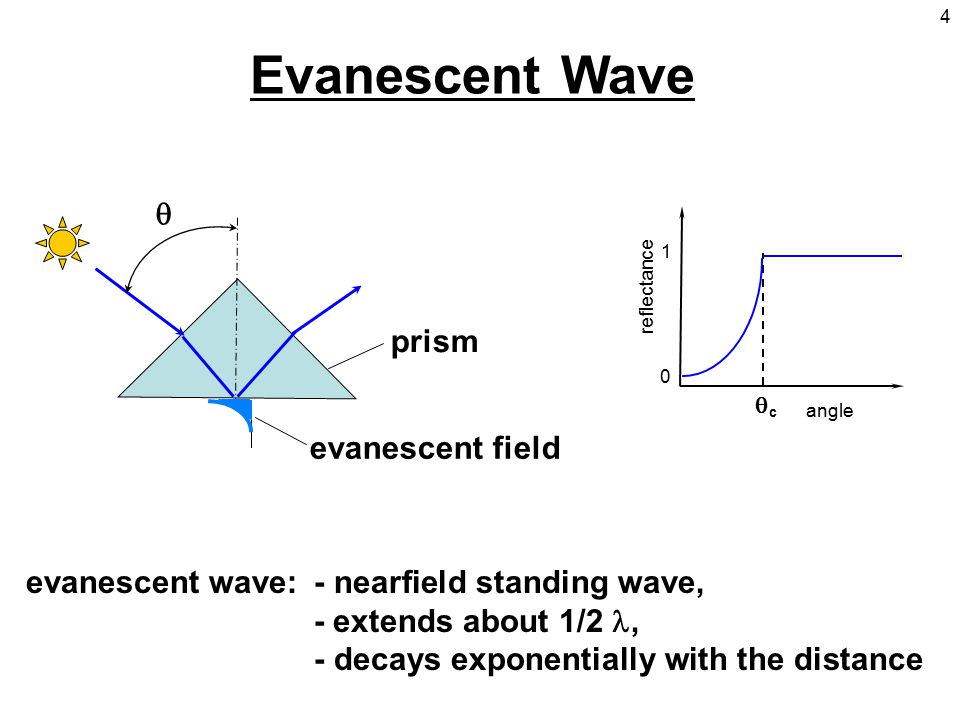 4

Evanescent Wave

$\theta$

prism

evanescent field

reflectance

1

0

$\theta_c$

angle

evanescent wave: - nearfield standing wave,
- extends about 1/2 $\lambda$,
- decays exponentially with the distance